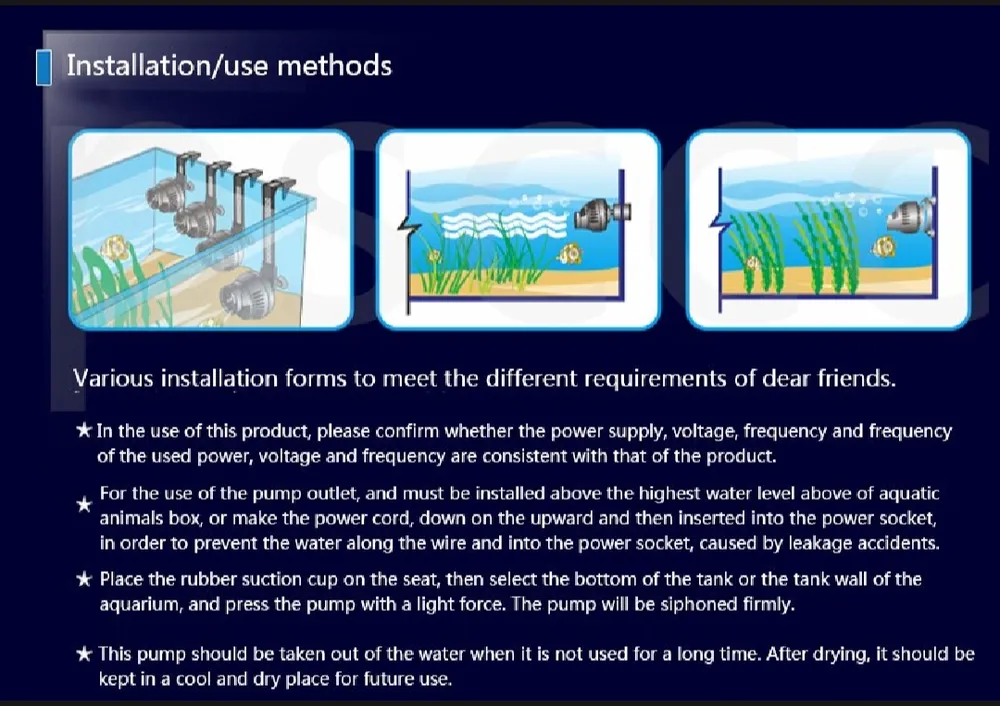 Installation/use methods

Various installation forms to meet the different requirements of dear friends.

★ In the use of this product, please confirm whether the power supply, voltage, frequency and frequency of the used power, voltage and frequency are consistent with that of the product.

★ For the use of the pump outlet, and must be installed above the highest water level above of aquatic animals box, or make the power cord, down on the upward and then inserted into the power socket, in order to prevent the water along the wire and into the power socket, caused by leakage accidents.

★ Place the rubber suction cup on the seat, then select the bottom of the tank or the tank wall of the aquarium, and press the pump with a light force. The pump will be siphoned firmly.

★ This pump should be taken out of the water when it is not used for a long time. After drying, it should be kept in a cool and dry place for future use.